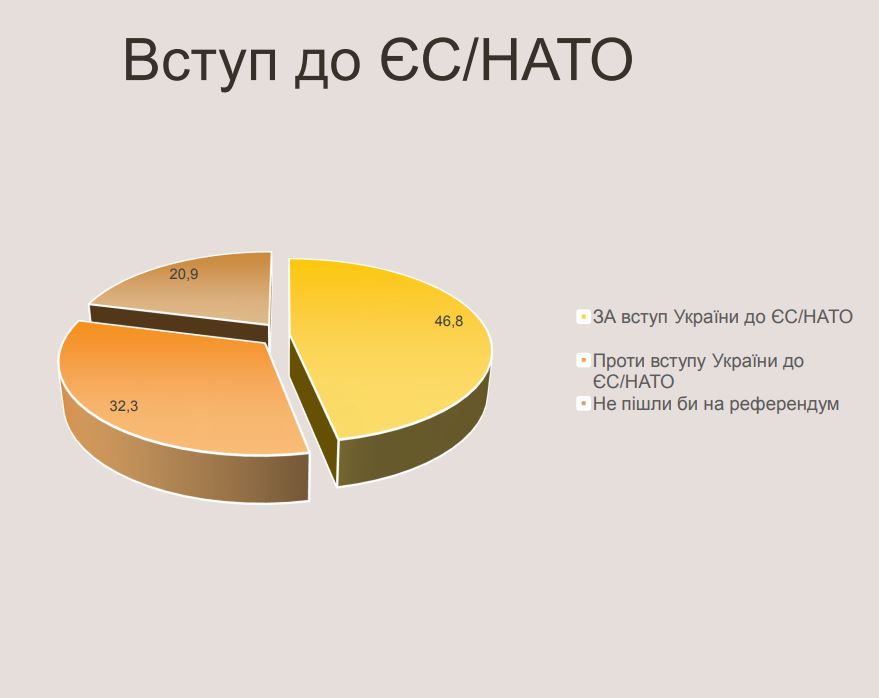 Вступ до ЄС/НАТО

20,9

46,8

32,3

ЗА вступ України до ЄС/НАТО

Проти вступу України до ЄС/НАТО

Не пішли би на референдум